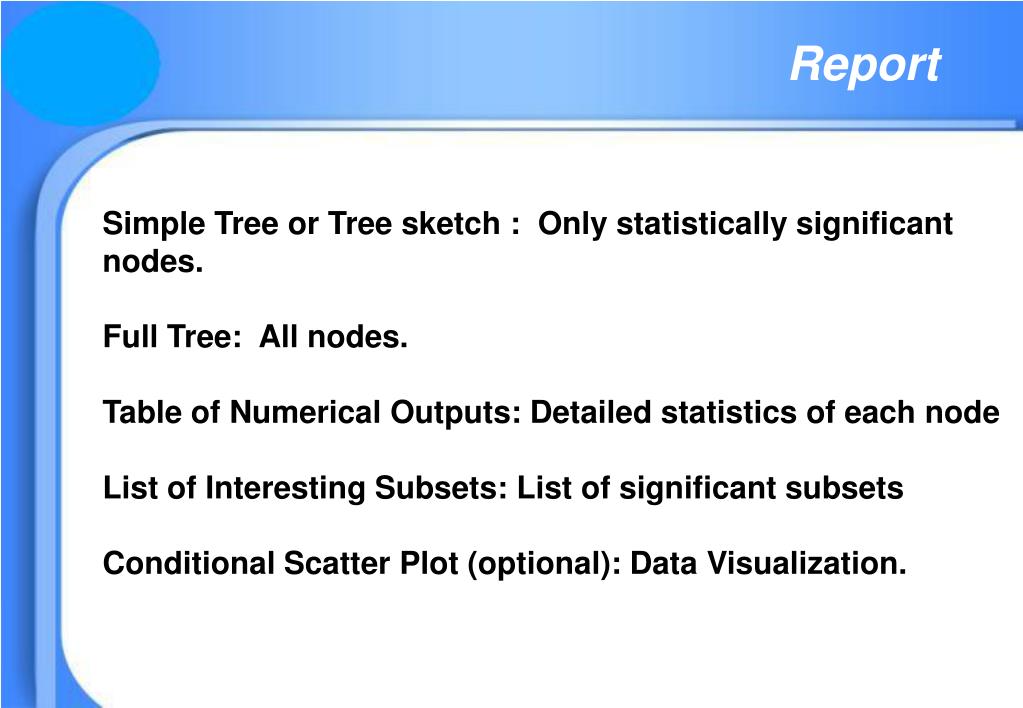 Report

Simple Tree or Tree sketch : Only statistically significant nodes.

Full Tree: All nodes.

Table of Numerical Outputs: Detailed statistics of each node

List of Interesting Subsets: List of significant subsets

Conditional Scatter Plot (optional): Data Visualization.